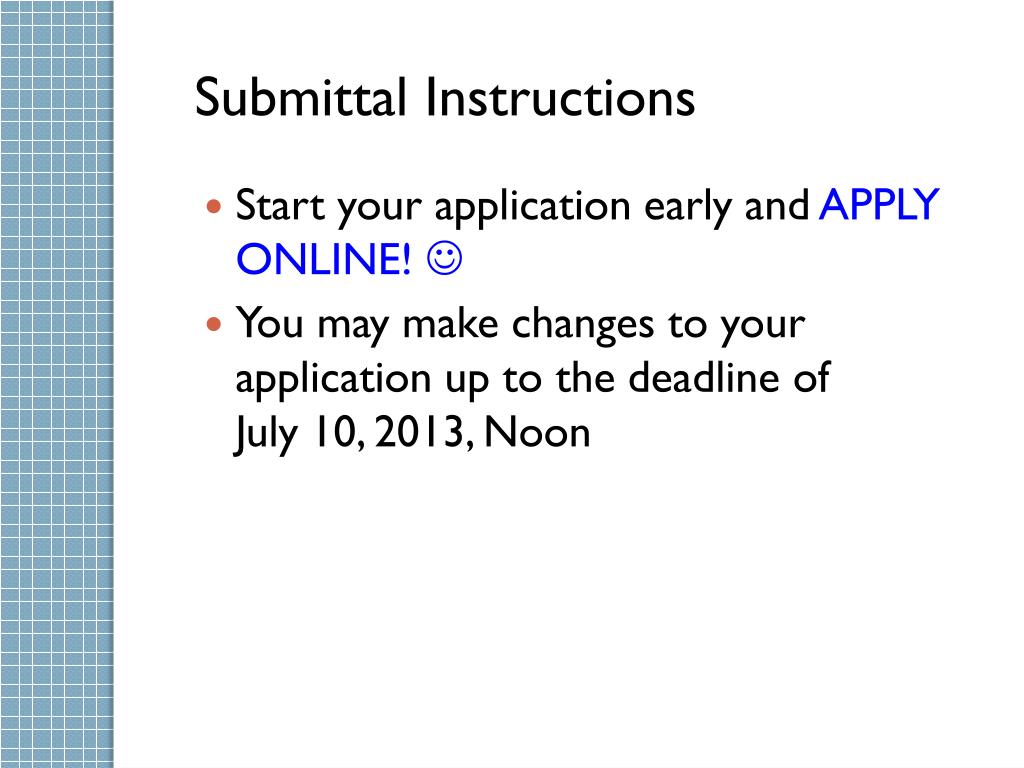 Submittal Instructions

- Start your application early and APPLY ONLINE! ☺
- You may make changes to your application up to the deadline of July 10, 2013, Noon